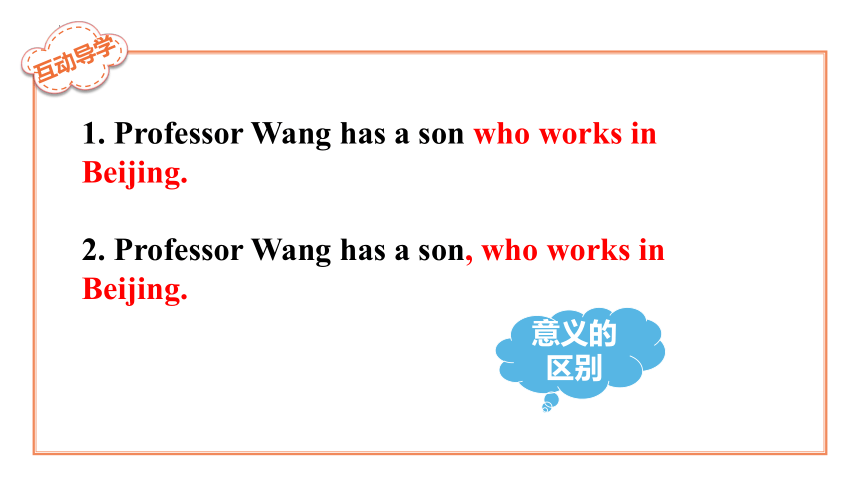 互动导学

1. Professor Wang has a son who works in Beijing.

2. Professor Wang has a son, who works in Beijing.

意义的区别